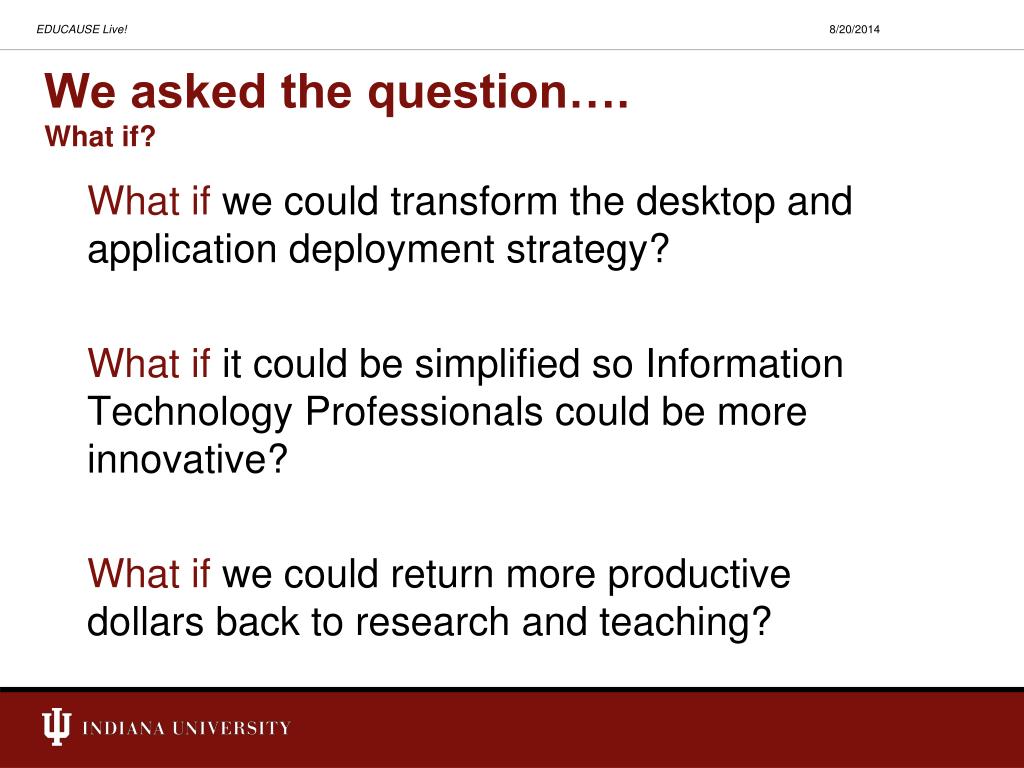 EDUCAUSE Live!

8/20/2014

We asked the question….
What if?

What if we could transform the desktop and application deployment strategy?

What if it could be simplified so Information Technology Professionals could be more innovative?

What if we could return more productive dollars back to research and teaching?

INDIANA UNIVERSITY